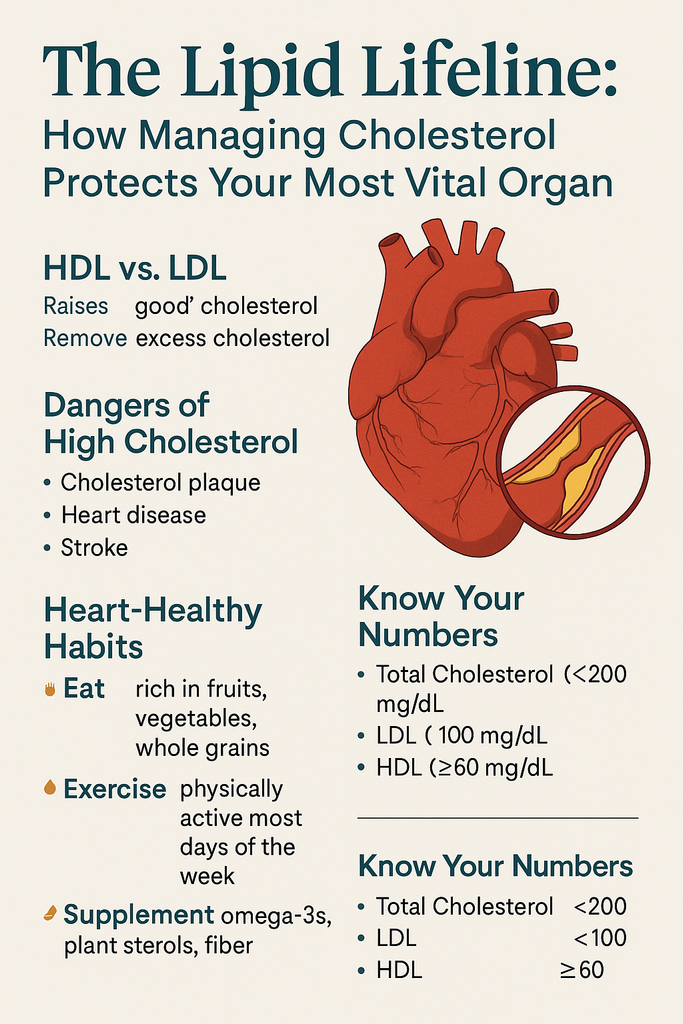 The Lipid Lifeline:
How Managing Cholesterol Protects Your Most Vital Organ

HDL vs. LDL
Raises good' cholesterol
Remove excess cholesterol

Dangers of High Cholesterol
• Cholesterol plaque
• Heart disease
• Stroke

Heart-Healthy Habits
Eat rich in fruits, vegetables, whole grains
Exercise physically active most days of the week
Supplement omega-3s, plant sterols, fiber

Know Your Numbers
• Total Cholesterol (<200 mg/dL
• LDL ( 100 mg/dL
• HDL (≥60 mg/dL

Know Your Numbers
• Total Cholesterol <200
• LDL <100
• HDL ≥60